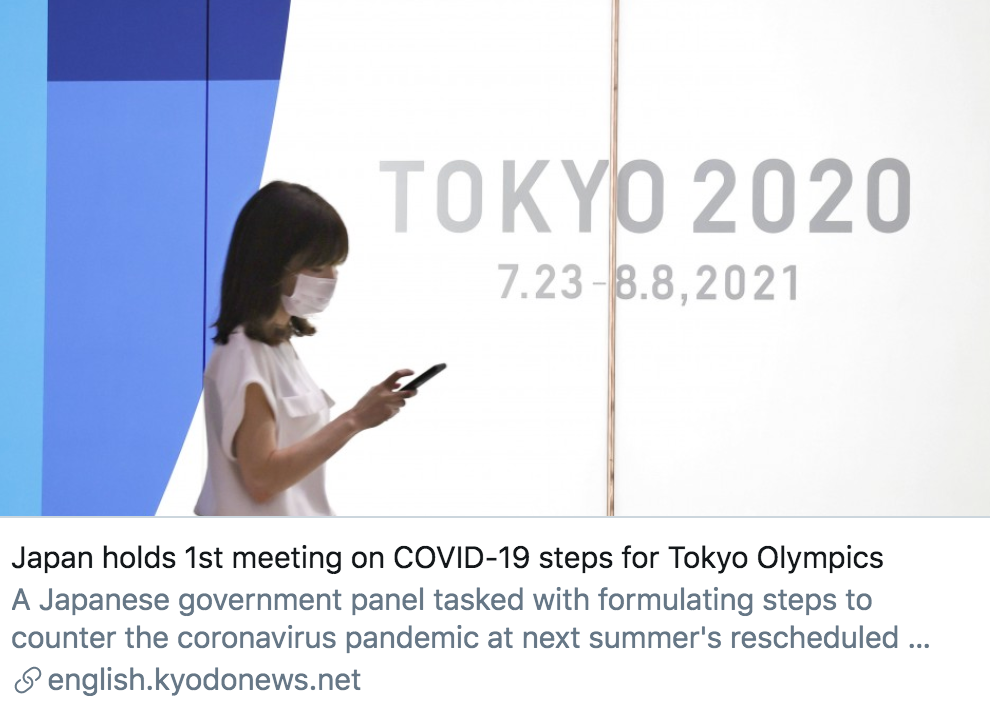 TOKYO 2020
7.23-8.8,2021

Japan holds 1st meeting on COVID-19 steps for Tokyo Olympics
A Japanese government panel tasked with formulating steps to counter the coronavirus pandemic at next summer's rescheduled ...
english.kyodonews.net